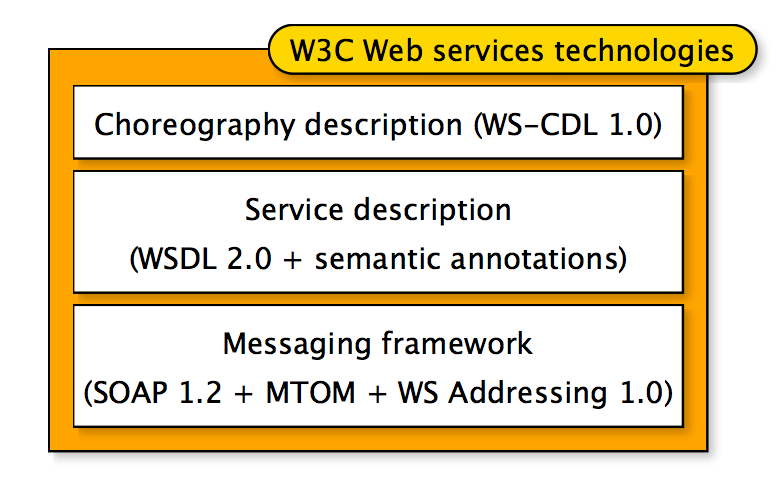 W3C Web services technologies

Choreography description (WS-CDL 1.0)

Service description
(WSDL 2.0 + semantic annotations)

Messaging framework
(SOAP 1.2 + MTOM + WS Addressing 1.0)